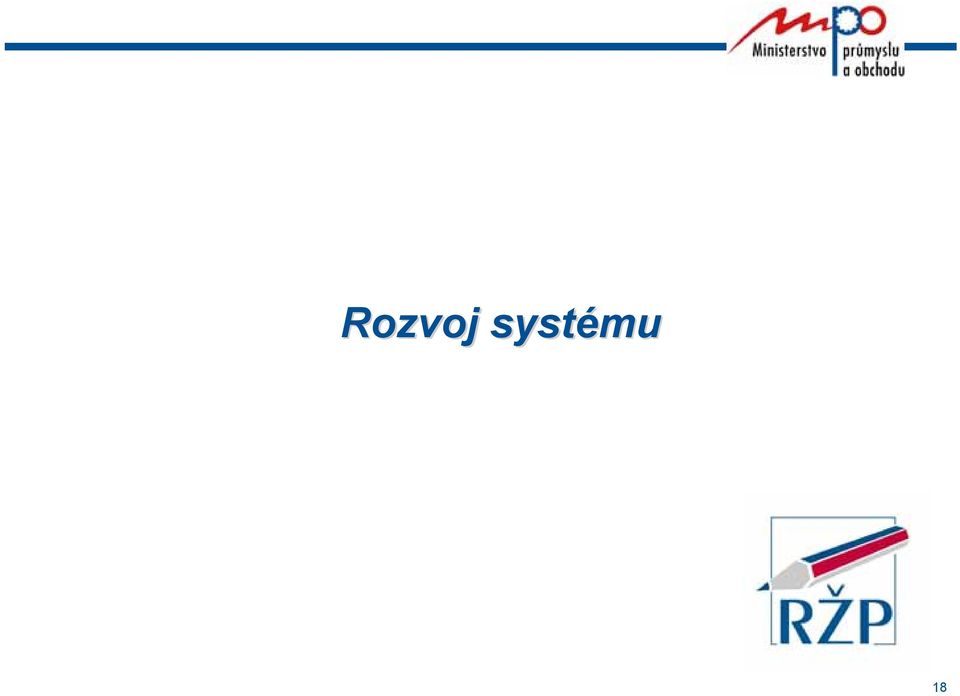 mpo
Ministerstvo průmyslu a obchodu

Rozvoj systému

RŽP

18